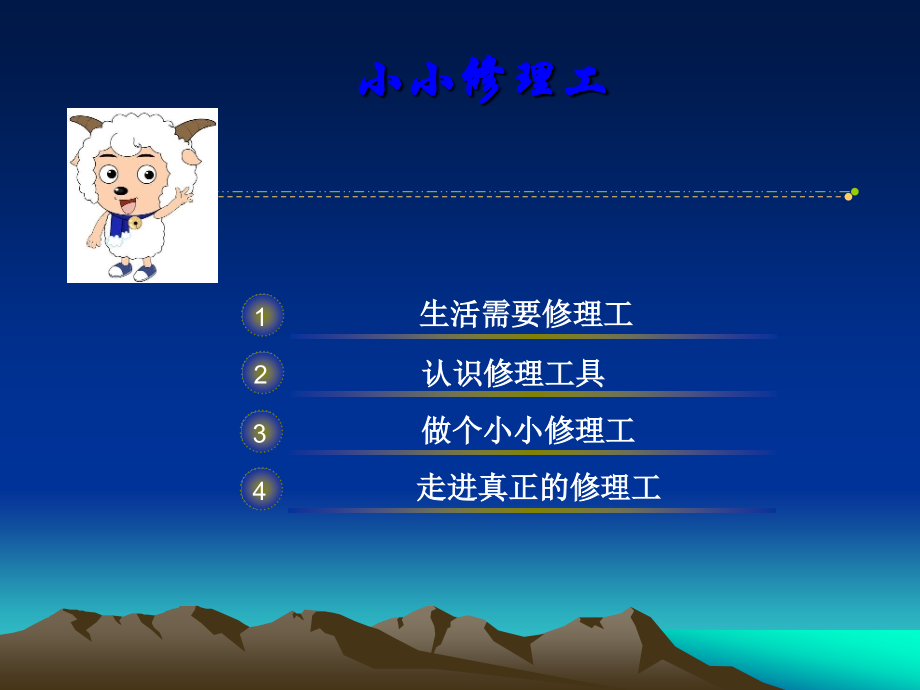 小小修理工

1 生活需要修理工

2 认识修理工具

3 做个小小修理工

4 走进真正的修理工